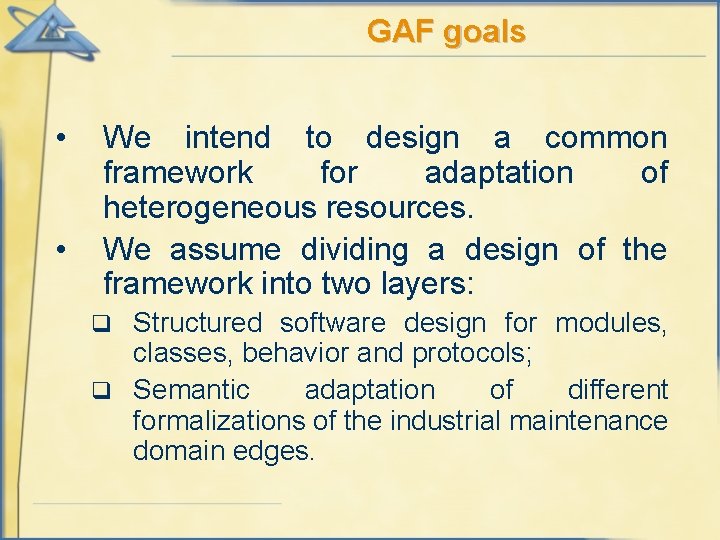 GAF goals

• We intend to design a common framework for adaptation of heterogeneous resources.

• We assume dividing a design of the framework into two layers:

❑ Structured software design for modules, classes, behavior and protocols;

❑ Semantic adaptation of different formalizations of the industrial maintenance domain edges.